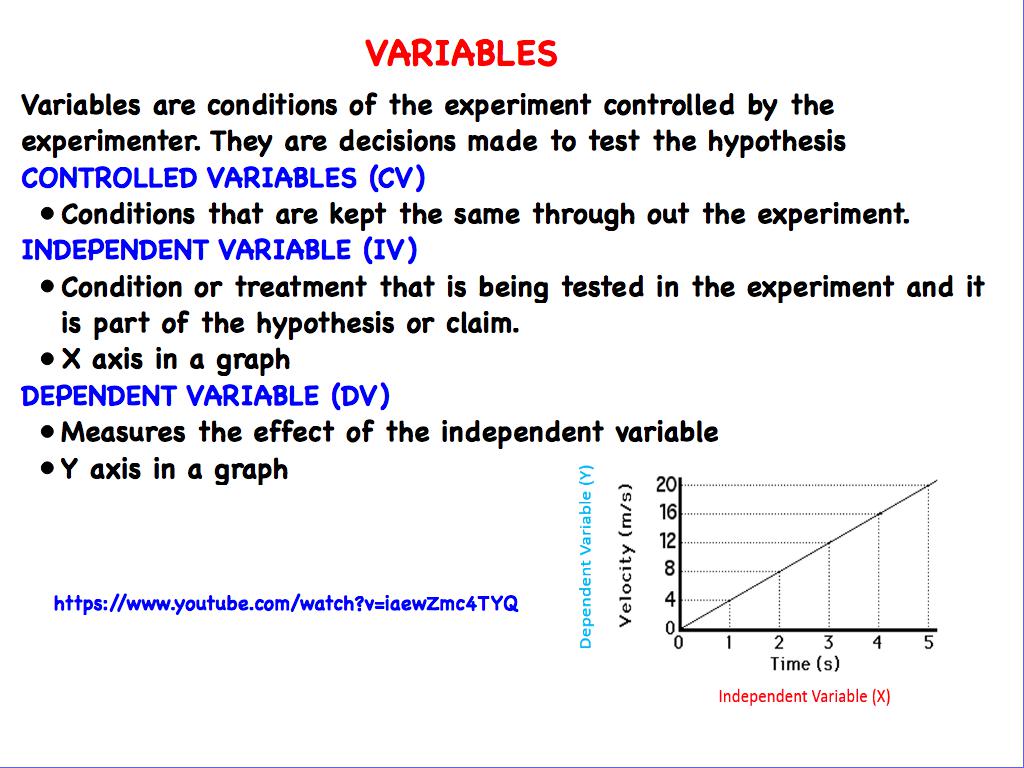 VARIABLES

Variables are conditions of the experiment controlled by the experimenter. They are decisions made to test the hypothesis

CONTROLLED VARIABLES (CV)

• Conditions that are kept the same through out the experiment.

INDEPENDENT VARIABLE (IV)

• Condition or treatment that is being tested in the experiment and it is part of the hypothesis or claim.
• X axis in a graph

DEPENDENT VARIABLE (DV)

• Measures the effect of the independent variable
• Y axis in a graph

https://www.youtube.com/watch?v=iaewZmc4TYQ

Dependent Variable (Y)
Velocity (m/s)
20
16
12
8
4
0
0 1 2 3 4 5
Time (s)
Independent Variable (X)